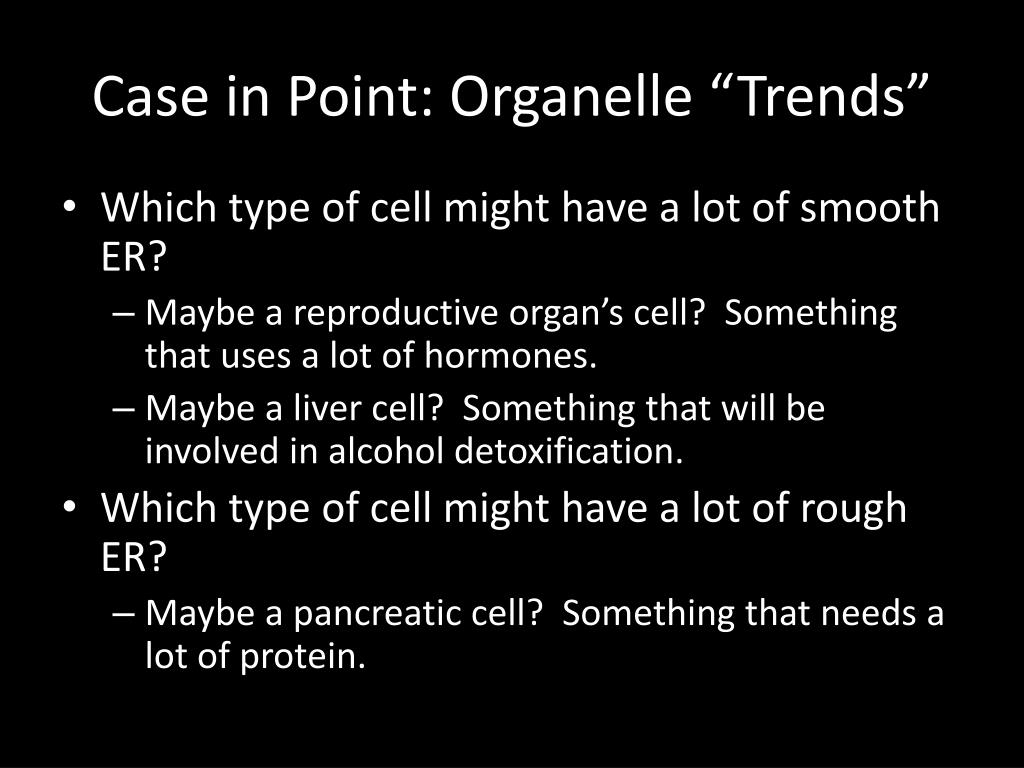 Case in Point: Organelle “Trends”

• Which type of cell might have a lot of smooth ER?
– Maybe a reproductive organ’s cell? Something that uses a lot of hormones.
– Maybe a liver cell? Something that will be involved in alcohol detoxification.
• Which type of cell might have a lot of rough ER?
– Maybe a pancreatic cell? Something that needs a lot of protein.